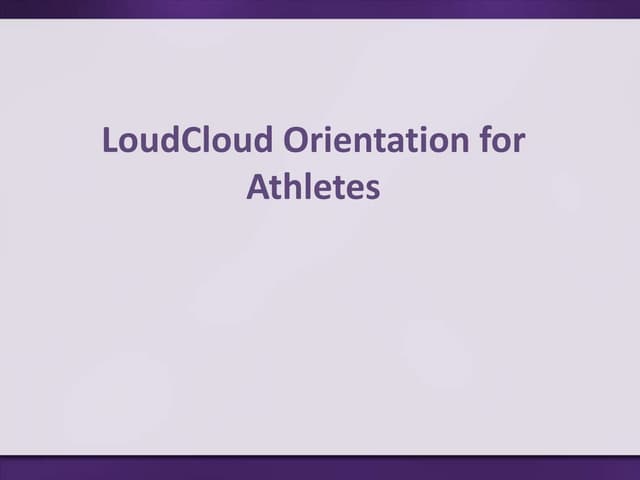 LoudCloud Orientation for Athletes